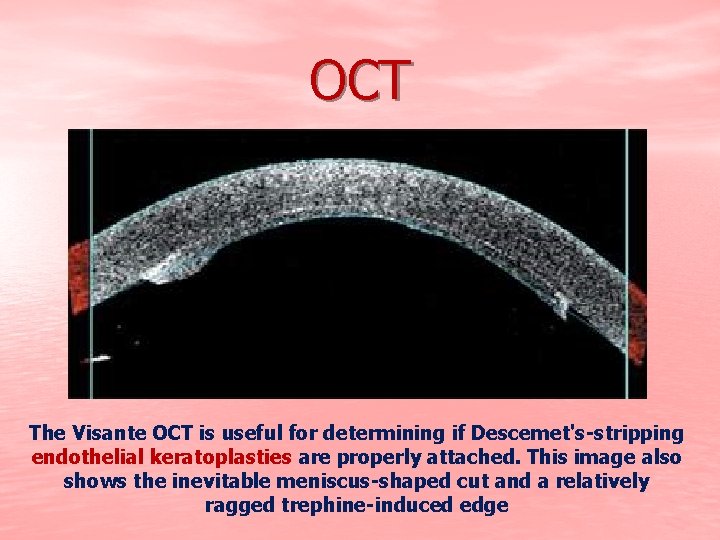 OCT

The Visante OCT is useful for determining if Descemet's-stripping endothelial keratoplasties are properly attached. This image also shows the inevitable meniscus-shaped cut and a relatively ragged trephine-induced edge